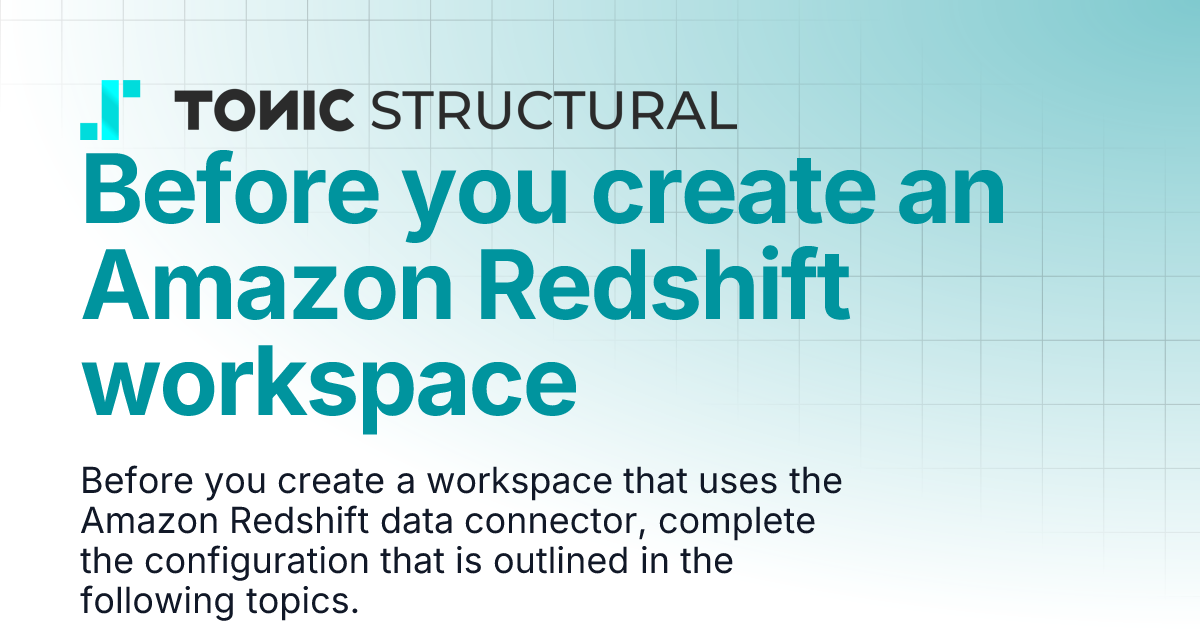 TONIC STRUCTURAL

Before you create an Amazon Redshift workspace

Before you create a workspace that uses the Amazon Redshift data connector, complete the configuration that is outlined in the following topics.